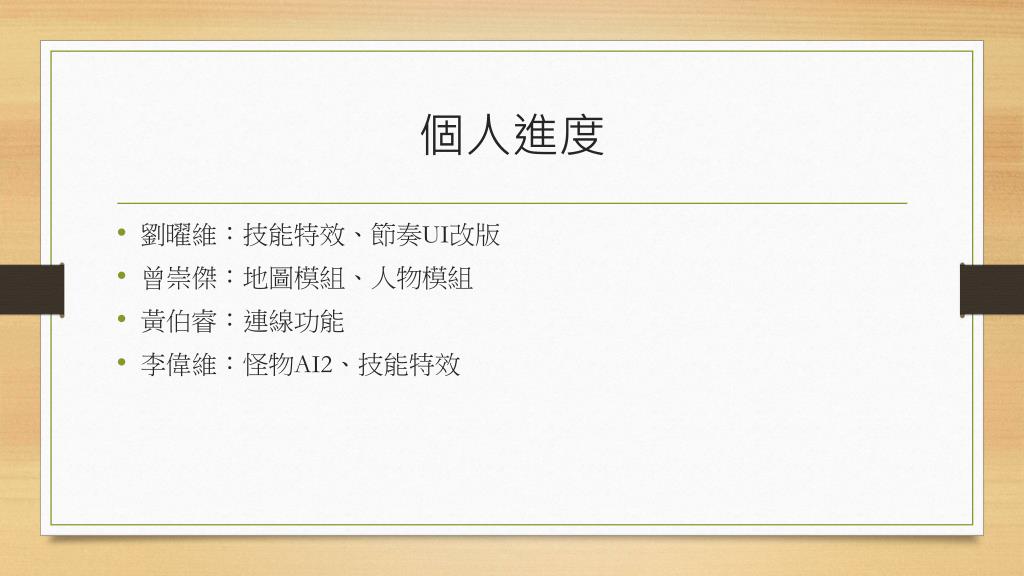 個人進度

• 劉曜維：技能特效、節奏UI改版
• 曾崇傑：地圖模組、人物模組
• 黃伯睿：連線功能
• 李偉維：怪物AI2、技能特效